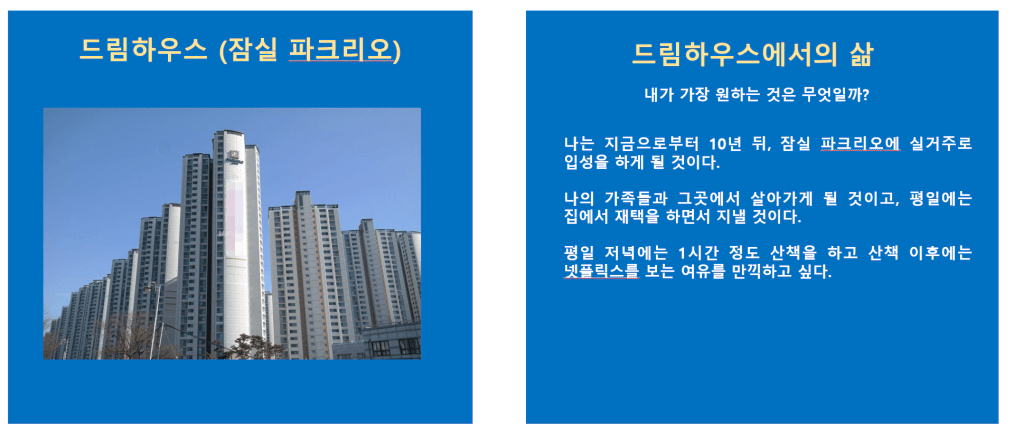 드림하우스 (잠실 파크리오)

드림하우스에서의 삶

내가 가장 원하는 것은 무엇일까?

나는 지금으로부터 10년 뒤, 잠실 파크리오에 실거주로 입성을 하게 될 것이다.

나의 가족들과 그곳에서 살아가게 될 것이고, 평일에는 집에서 재택을 하면서 지낼 것이다.

평일 저녁에는 1시간 정도 산책을 하고 산책 이후에는 넷플릭스를 보는 여유를 만끽하고 싶다.